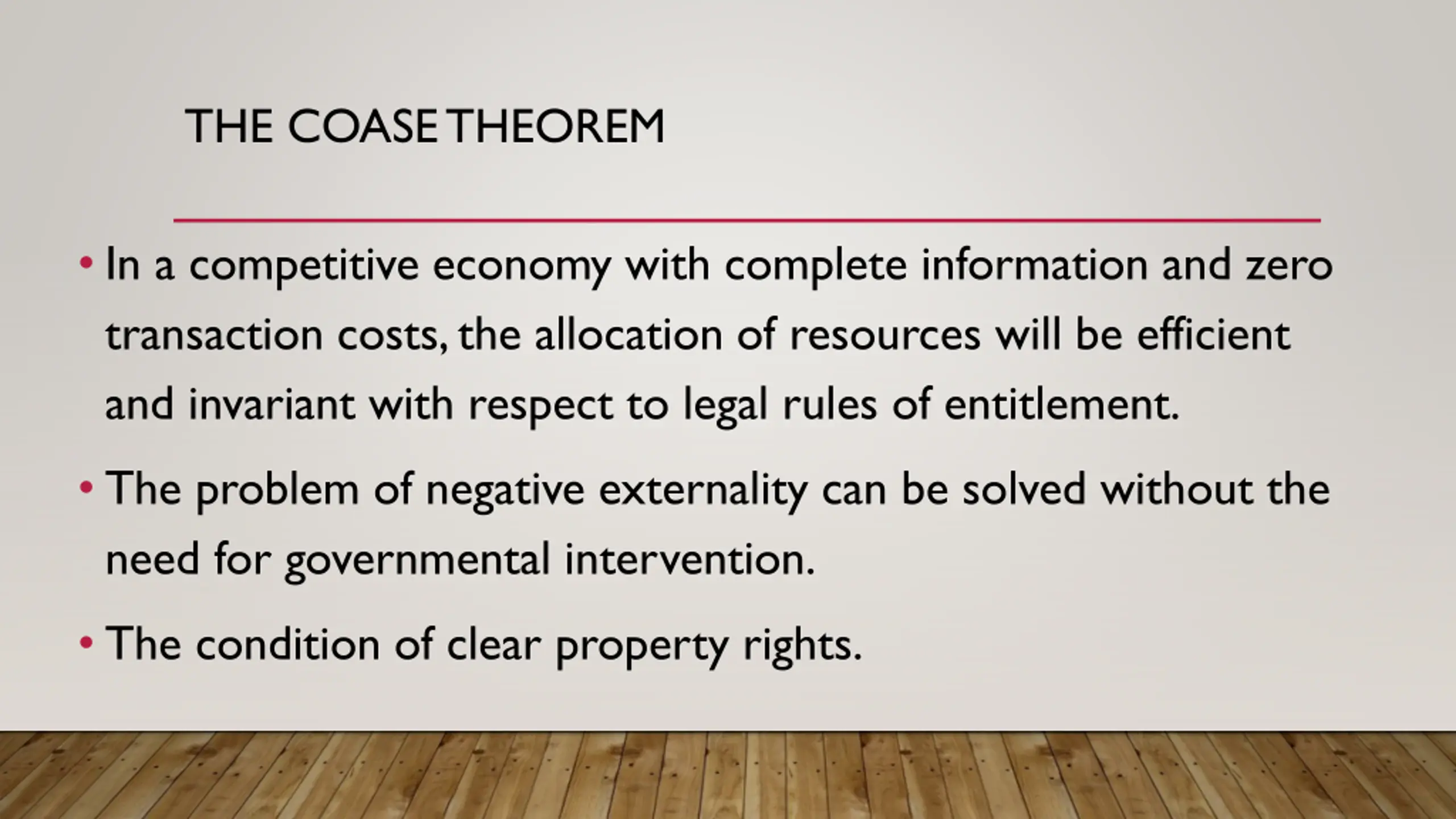 THE COASE THEOREM

• In a competitive economy with complete information and zero transaction costs, the allocation of resources will be efficient and invariant with respect to legal rules of entitlement.

• The problem of negative externality can be solved without the need for governmental intervention.

• The condition of clear property rights.